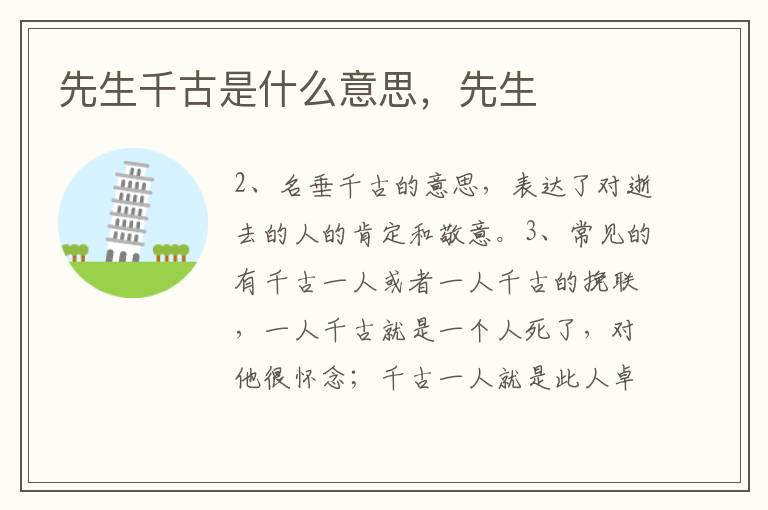 先生千古是什么意思，先生

2、名垂千古的意思，表达了对逝去的人的肯定和敬意。3、常见的有千古一人或者一人千古的挽联，一人千古就是一个人死了，对他很怀念；千古一人就是此人卓